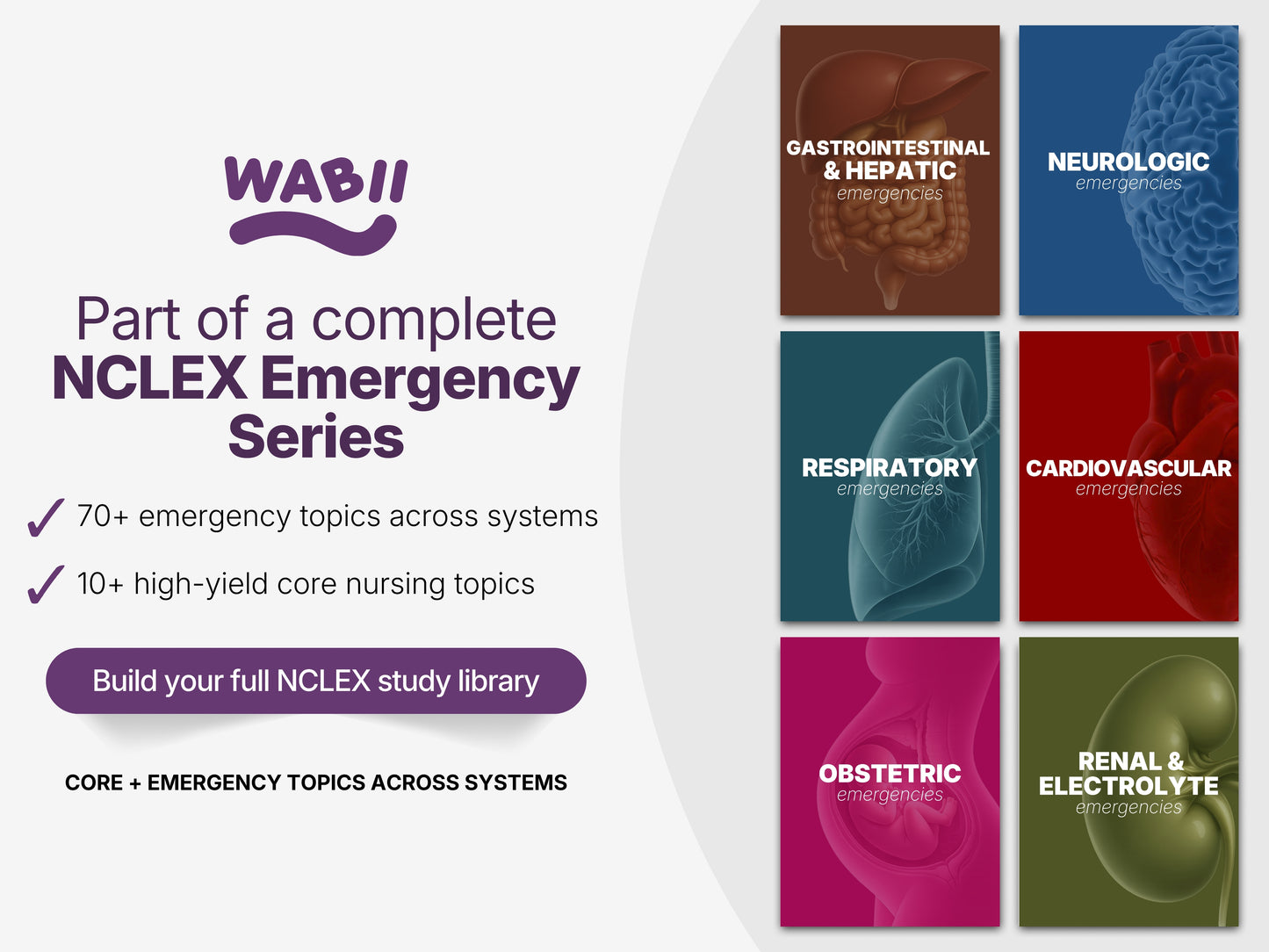 WABII

Part of a complete
NCLEX Emergency Series

✓ 70+ emergency topics across systems

✓ 10+ high-yield core nursing topics

Build your full NCLEX study library

CORE + EMERGENCY TOPICS ACROSS SYSTEMS

GASTROINTESTINAL & HEPATIC
emergencies

NEUROLOGIC
emergencies

RESPIRATORY
emergencies

CARDIOVASCULAR
emergencies

OBSTETRIC
emergencies

RENAL & ELECTROLYTE
emergencies